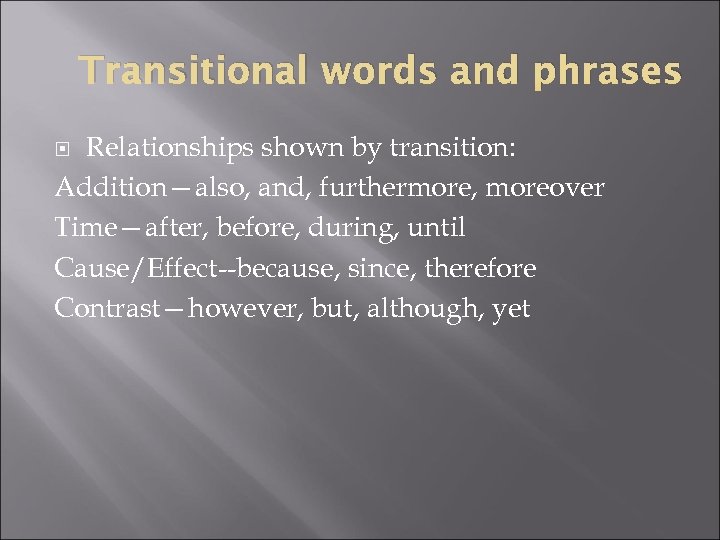 Transitional words and phrases

Relationships shown by transition:
Addition—also, and, furthermore, moreover
Time—after, before, during, until
Cause/Effect--because, since, therefore
Contrast—however, but, although, yet